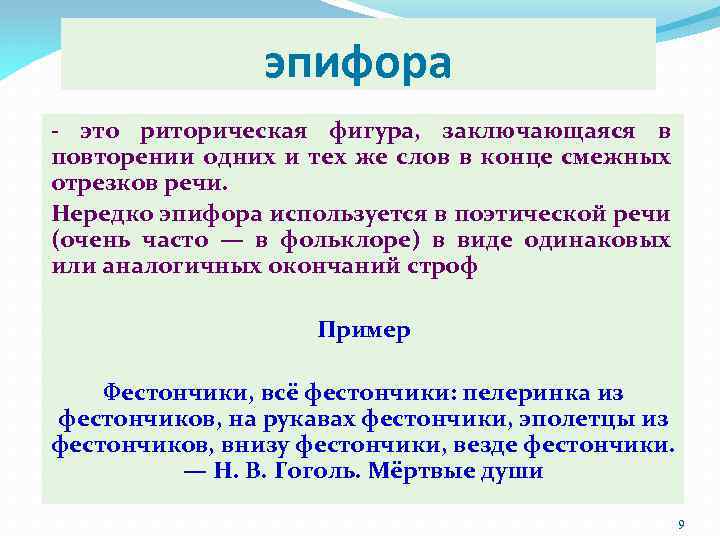 эпифора

- это риторическая фигура, заключающаяся в повторении одних и тех же слов в конце смежных отрезков речи.

Нередко эпифора используется в поэтической речи (очень часто — в фольклоре) в виде одинаковых или аналогичных окончаний строф

Пример

Фестончики, всё фестончики: пелеринка из фестончиков, на рукавах фестончики, эполетцы из фестончиков, внизу фестончики, везде фестончики. — Н. В. Гоголь. Мёртвые души

9